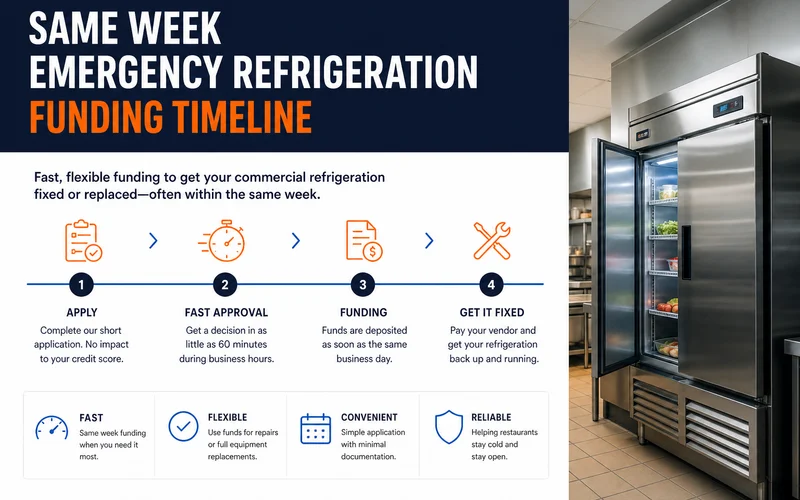 SAME WEEK EMERGENCY REFRIGERATION FUNDING TIMELINE

Fast, flexible funding to get your commercial refrigeration fixed or replaced—often within the same week.

1
APPLY
Complete our short application. No impact to your credit score.

2
FAST APPROVAL
Get a decision in as little as 60 minutes during business hours.

3
FUNDING
Funds are deposited as soon as the same business day.

4
GET IT FIXED
Pay your vendor and get your refrigeration back up and running.

FAST
Same week funding when you need it most.

FLEXIBLE
Use funds for repairs or full equipment replacements.

CONVENIENT
Simple application with minimal documentation.

RELIABLE
Helping restaurants stay cold and stay open.